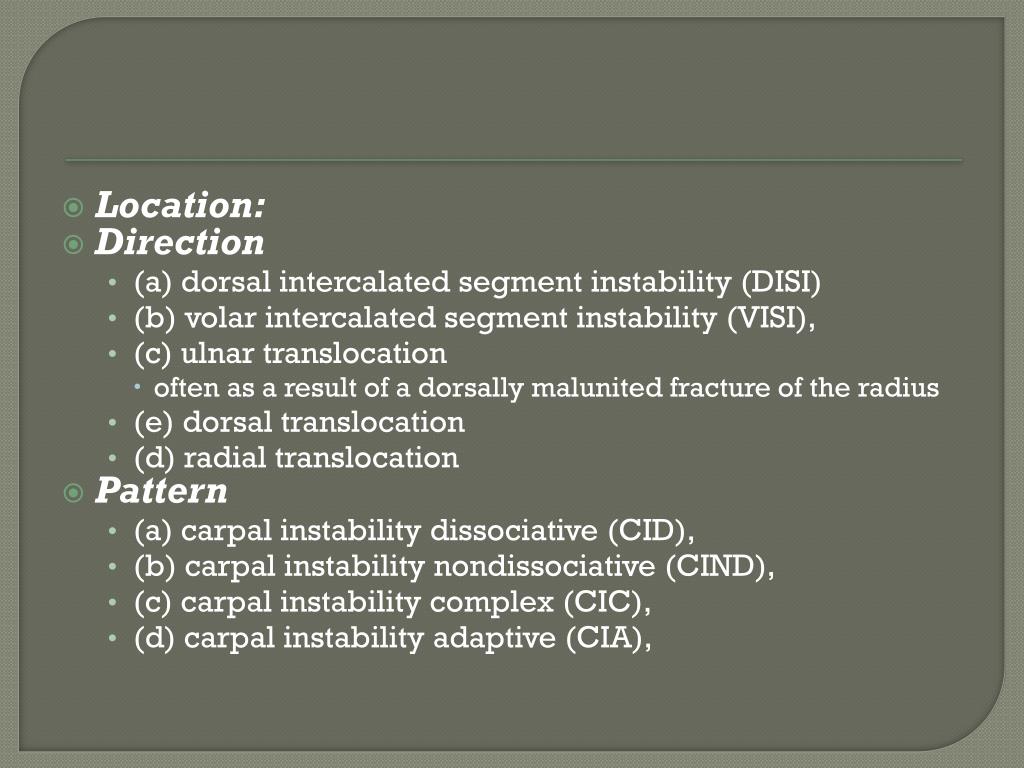 Location:
Direction
(a) dorsal intercalated segment instability (DISI)
(b) volar intercalated segment instability (VISI),
(c) ulnar translocation
often as a result of a dorsally malunited fracture of the radius
(e) dorsal translocation
(d) radial translocation
Pattern
(a) carpal instability dissociative (CID),
(b) carpal instability nondissociative (CIND),
(c) carpal instability complex (CIC),
(d) carpal instability adaptive (CIA),